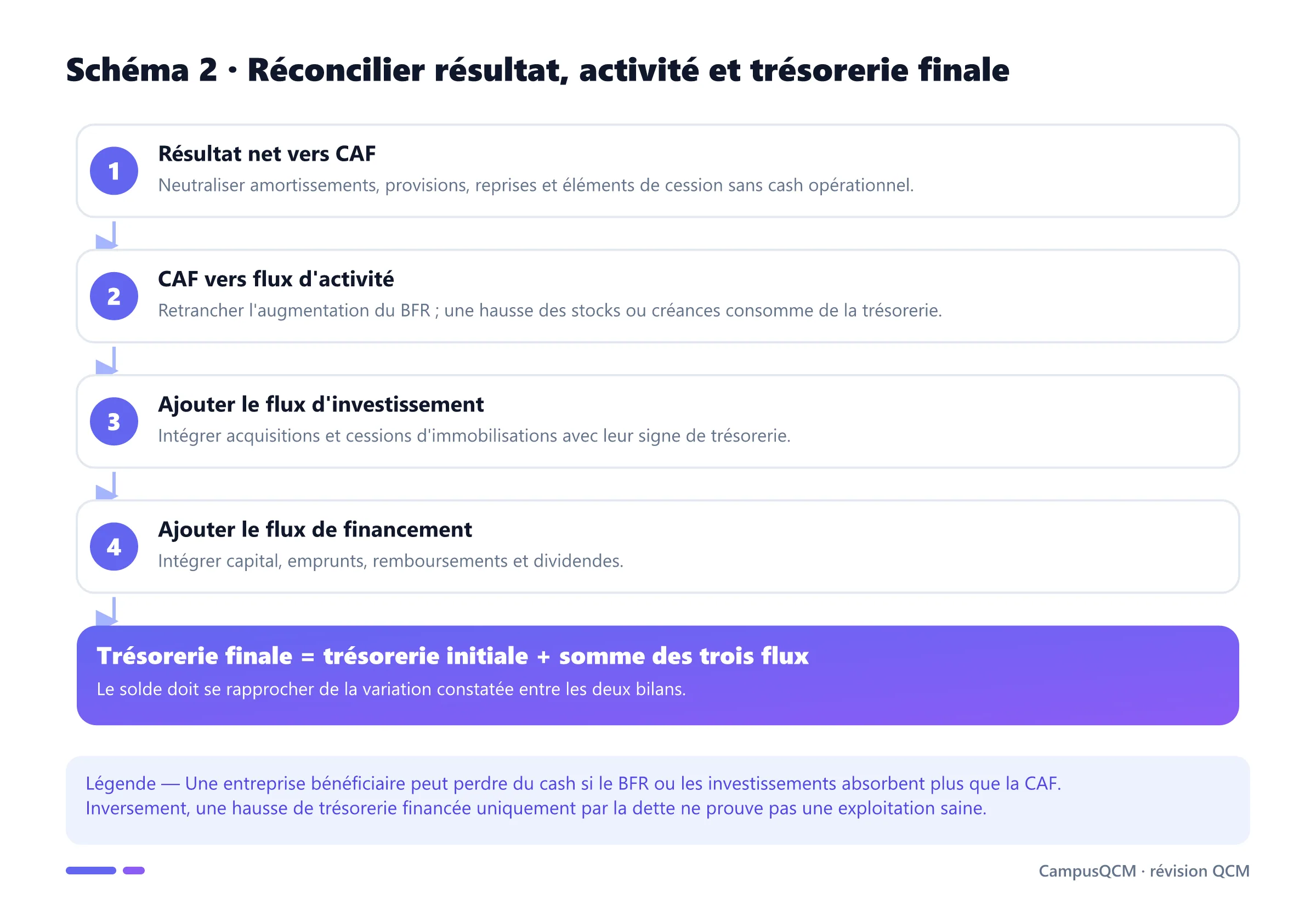 Schéma 2 · Réconcilier résultat, activité et trésorerie finale

1
Résultat net vers CAF
Neutraliser amortissements, provisions, reprises et éléments de cession sans cash opérationnel.

2
CAF vers flux d'activité
Retrancher l'augmentation du BFR ; une hausse des stocks ou créances consomme de la trésorerie.

3
Ajouter le flux d'investissement
Intégrer acquisitions et cessions d'immobilisations avec leur signe de trésorerie.

4
Ajouter le flux de financement
Intégrer capital, emprunts, remboursements et dividendes.

Trésorerie finale = trésorerie initiale + somme des trois flux
Le solde doit se rapprocher de la variation constatée entre les deux bilans.

Légende — Une entreprise bénéficiaire peut perdre du cash si le BFR ou les investissements absorbent plus que la CAF. Inversement, une hausse de trésorerie financée uniquement par la dette ne prouve pas une exploitation saine.

CampusQCM · révision QCM